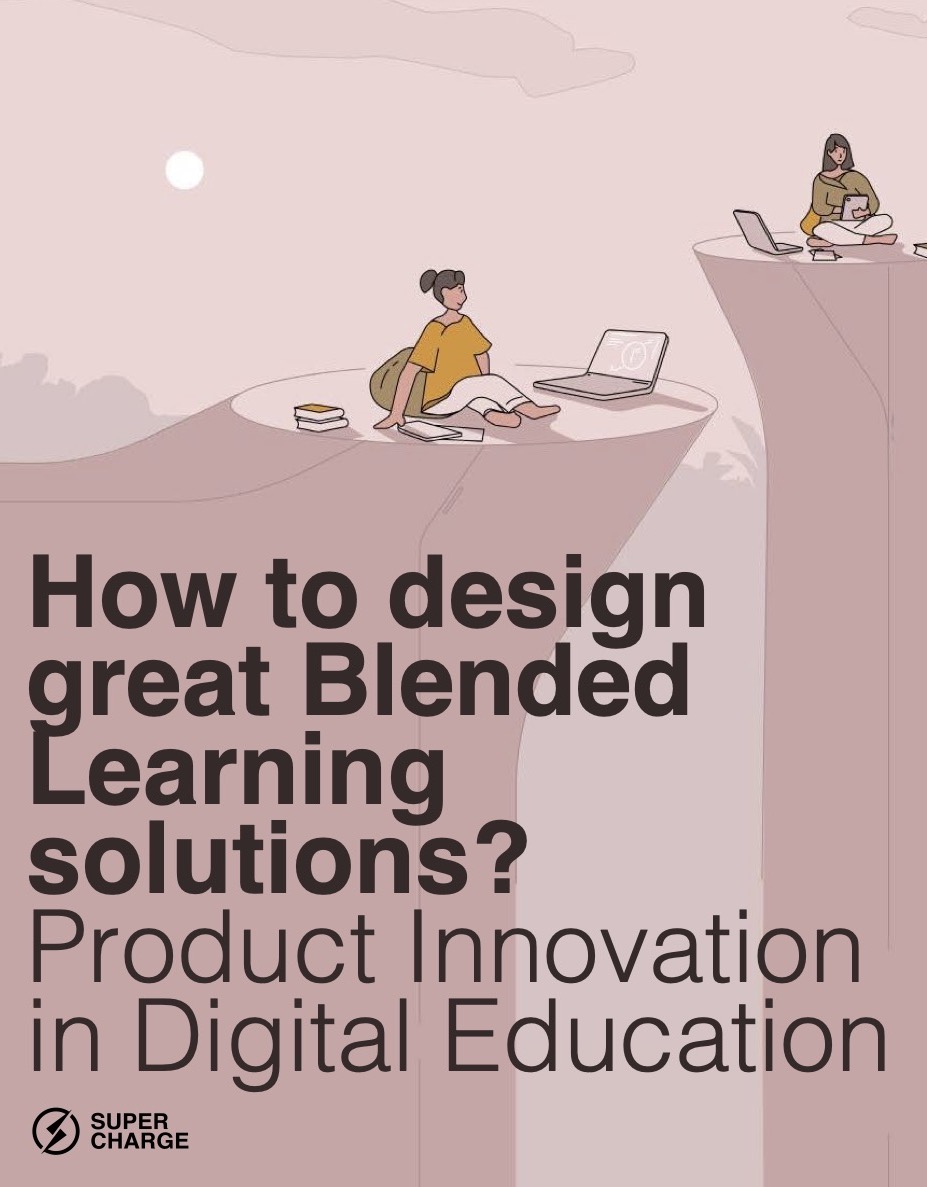 How to design great Blended Learning solutions?
Product Innovation in Digital Education

SUPER CHARGE